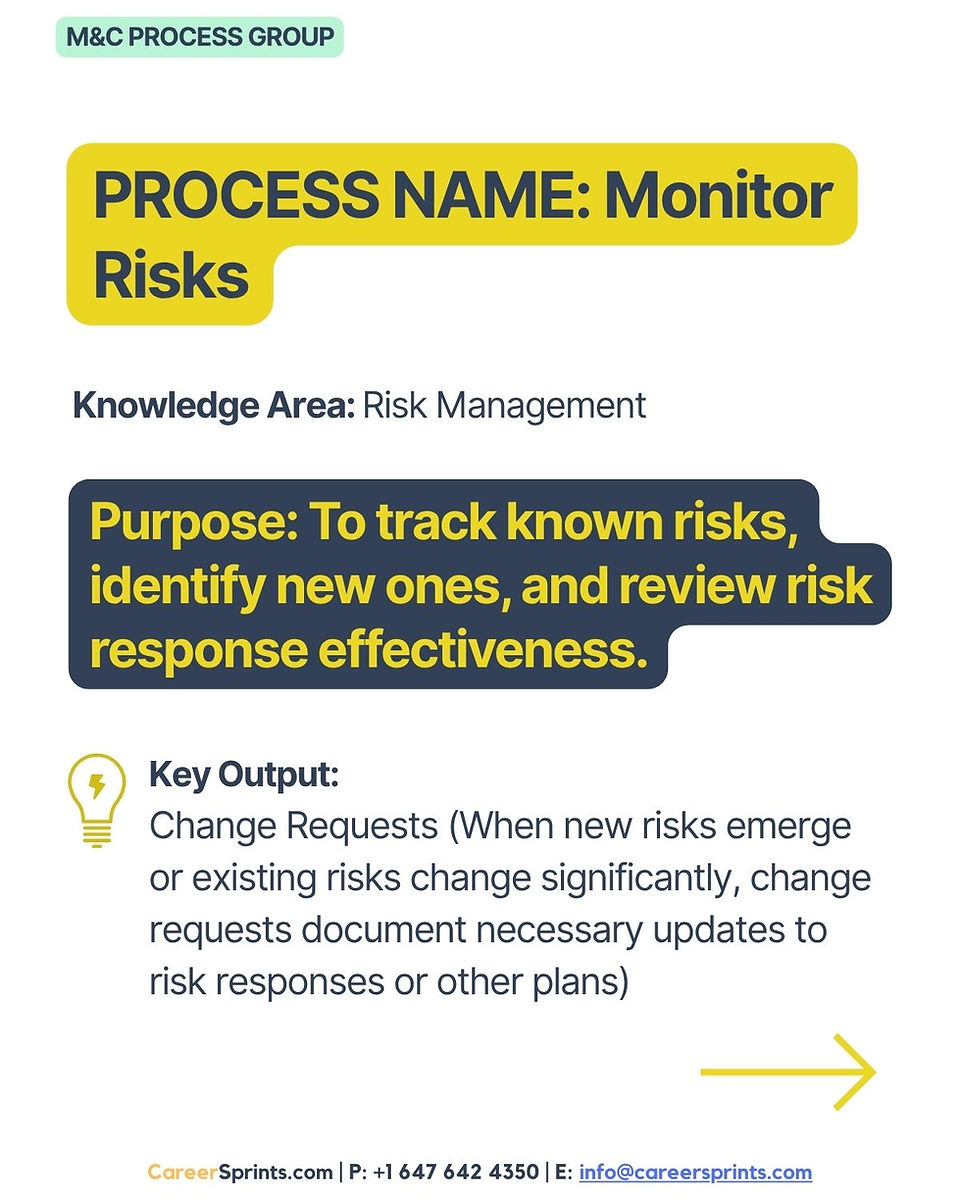 M&C PROCESS GROUP

PROCESS NAME: Monitor Risks

Knowledge Area: Risk Management

Purpose: To track known risks, identify new ones, and review risk response effectiveness.

Key Output:
Change Requests (When new risks emerge or existing risks change significantly, change requests document necessary updates to risk responses or other plans)

CareerSprints.com | P: +1 647 642 4350 | E: info@careersprints.com